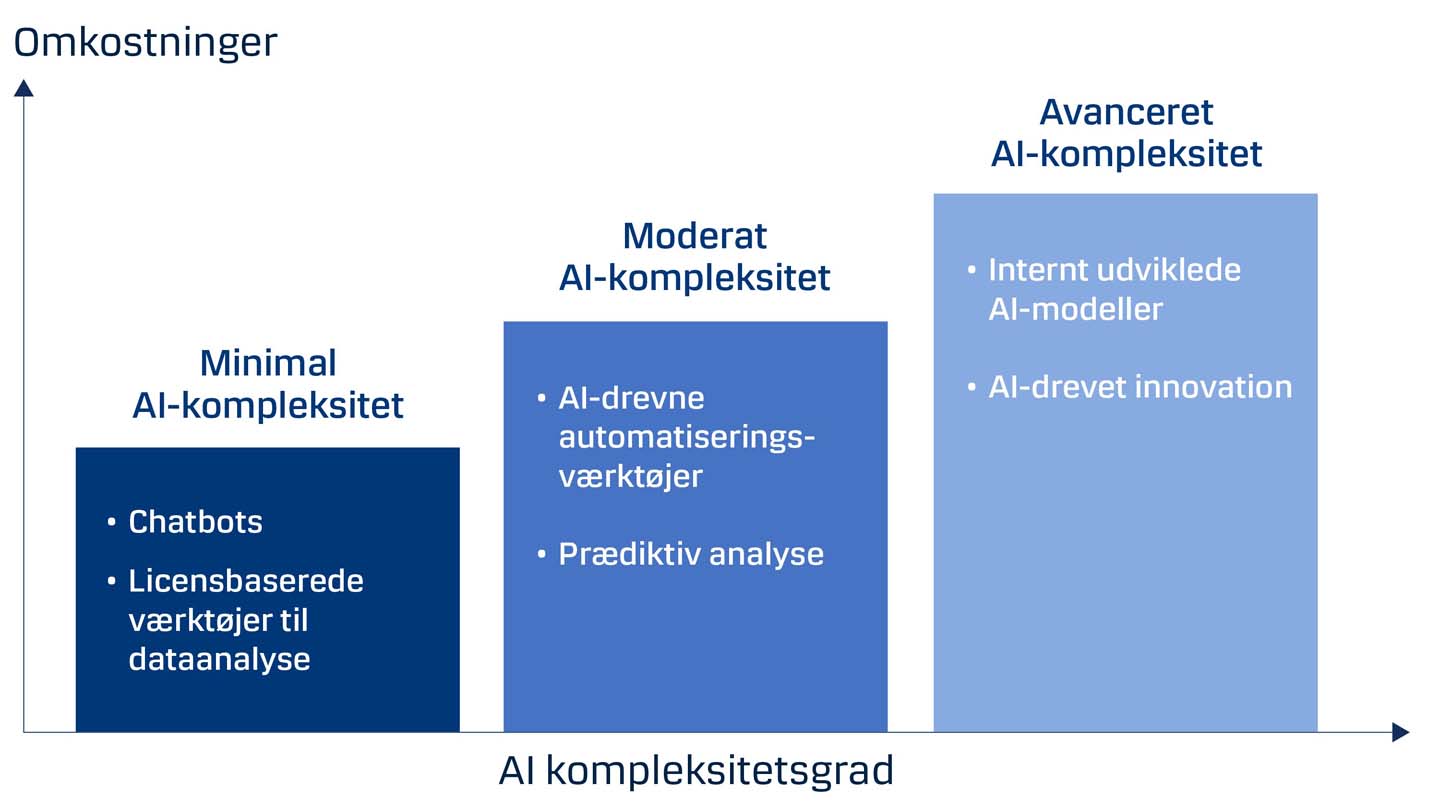 Omkostninger

Minimal
AI-kompleksitet

• Chatbots
• Licensbaserede værktøjer til dataanalyse

Moderat
AI-kompleksitet

• AI-drevne automatiseringsværktøjer
• Prædiktiv analyse

Avanceret
AI-kompleksitet

• Internt udviklede AI-modeller
• AI-drevet innovation

AI kompleksitetsgrad